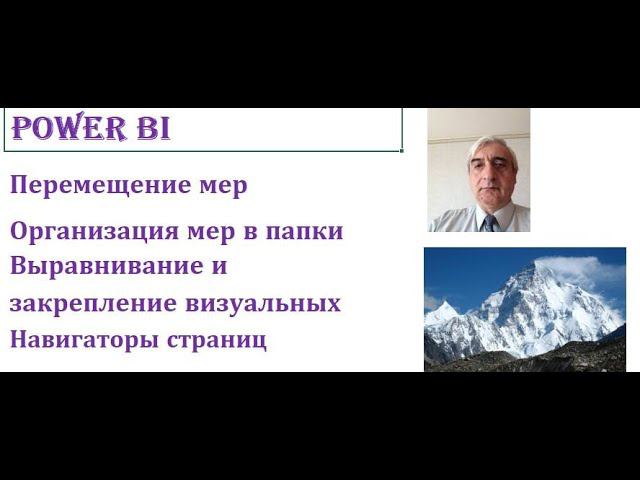 POWER BI

Перемещение мер

Организация мер в папки
Выравнивание и закрепление визуальных
Навигаторы страниц